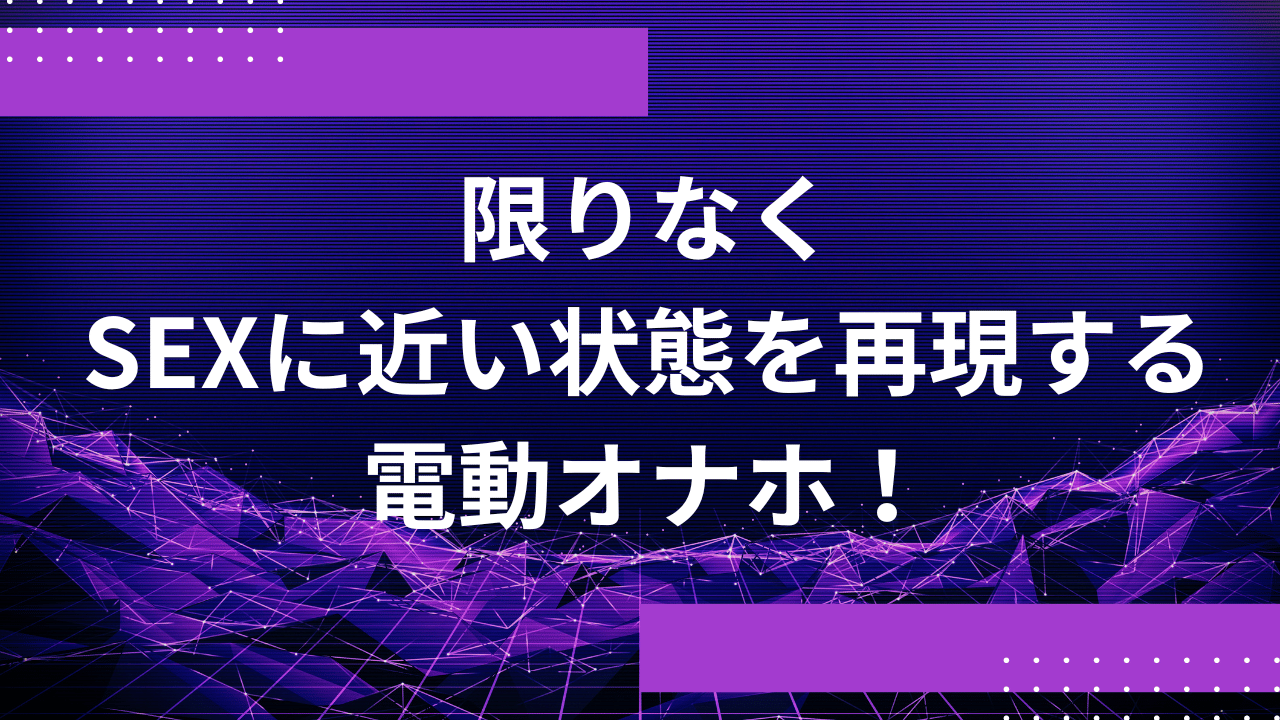 限りなく
SEXに近い状態を再現する
電動オナホ！